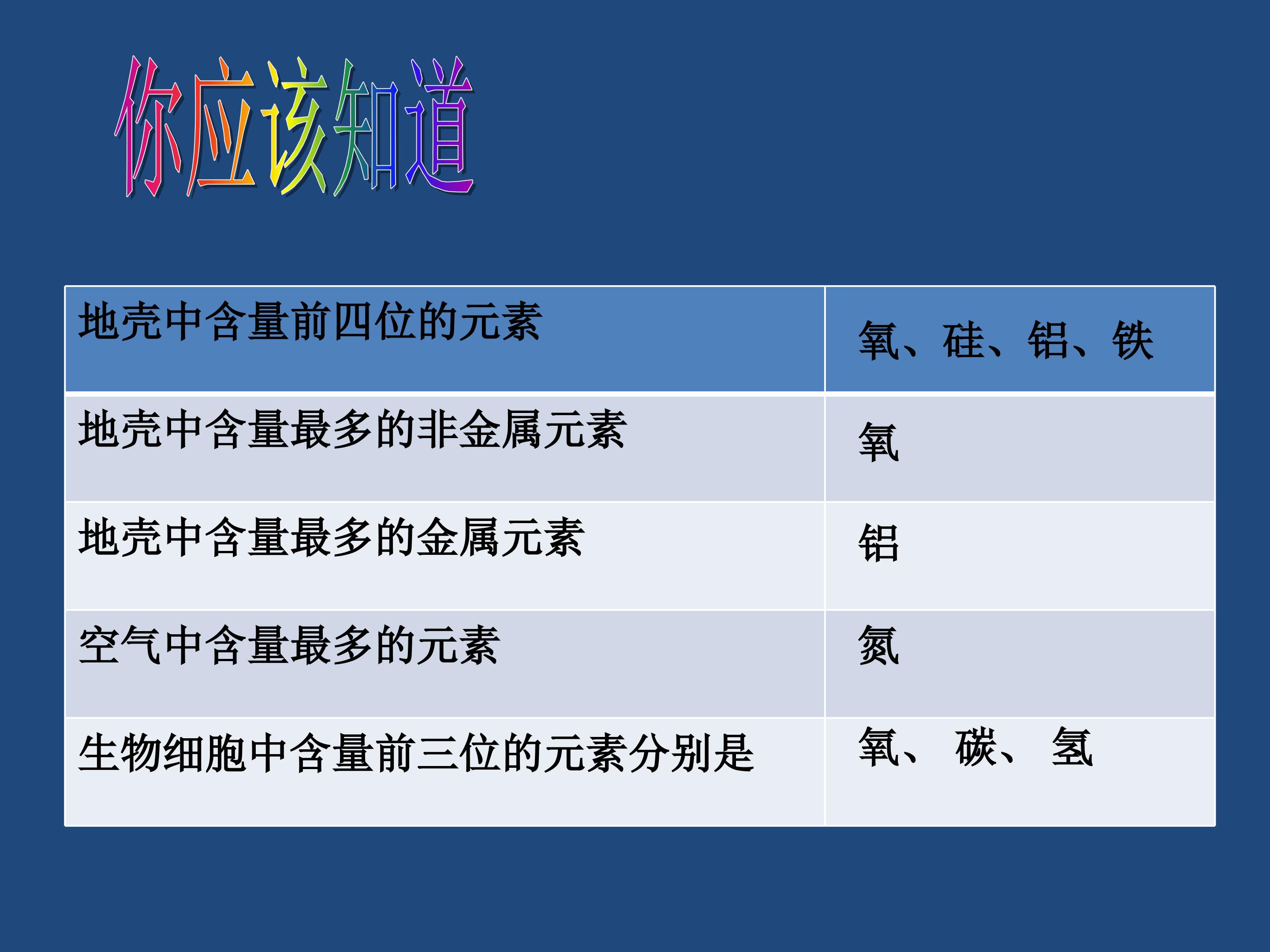 你应该知道

| 地壳中含量前四位的元素 | 氧、硅、铝、铁 |
|---|---|
| 地壳中含量最多的非金属元素 | 氧 |
| 地壳中含量最多的金属元素 | 铝 |
| 空气中含量最多的元素 | 氮 |
| 生物细胞中含量前三位的元素分别是 | 氧、 碳、 氢 |